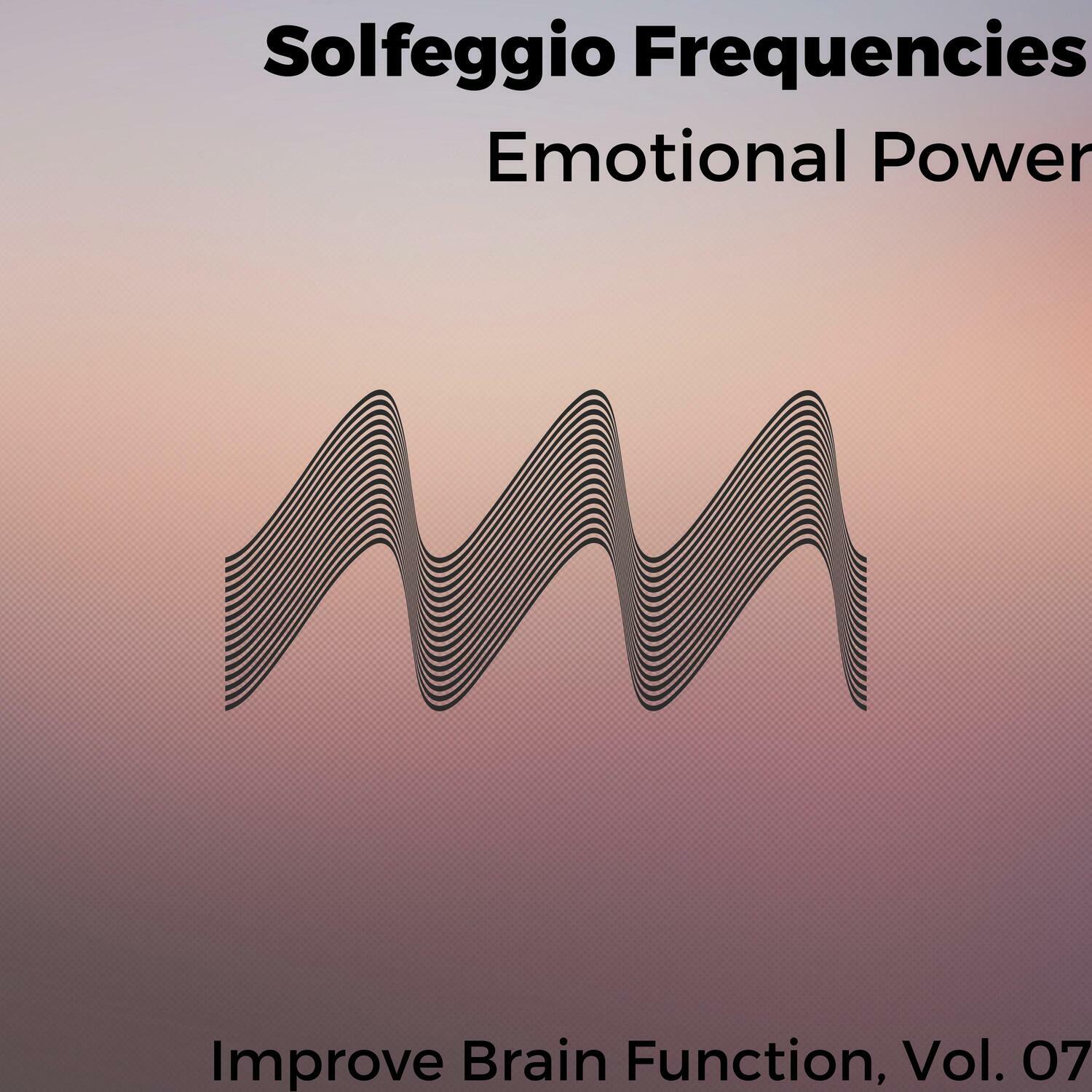 Solfeggio Frequencies
Emotional Power

Improve Brain Function, Vol. 07